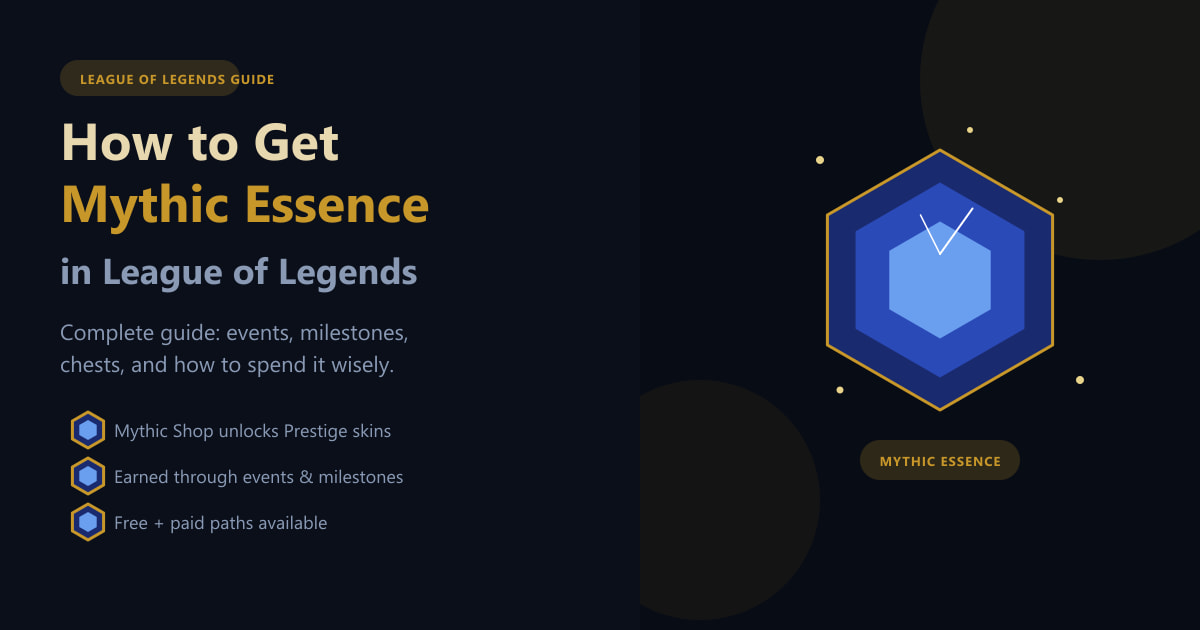 LEAGUE OF LEGENDS GUIDE

How to Get
Mythic Essence
in League of Legends

Complete guide: events, milestones, chests, and how to spend it wisely.

Mythic Shop unlocks Prestige skins

Earned through events & milestones

Free + paid paths available

MYTHIC ESSENCE